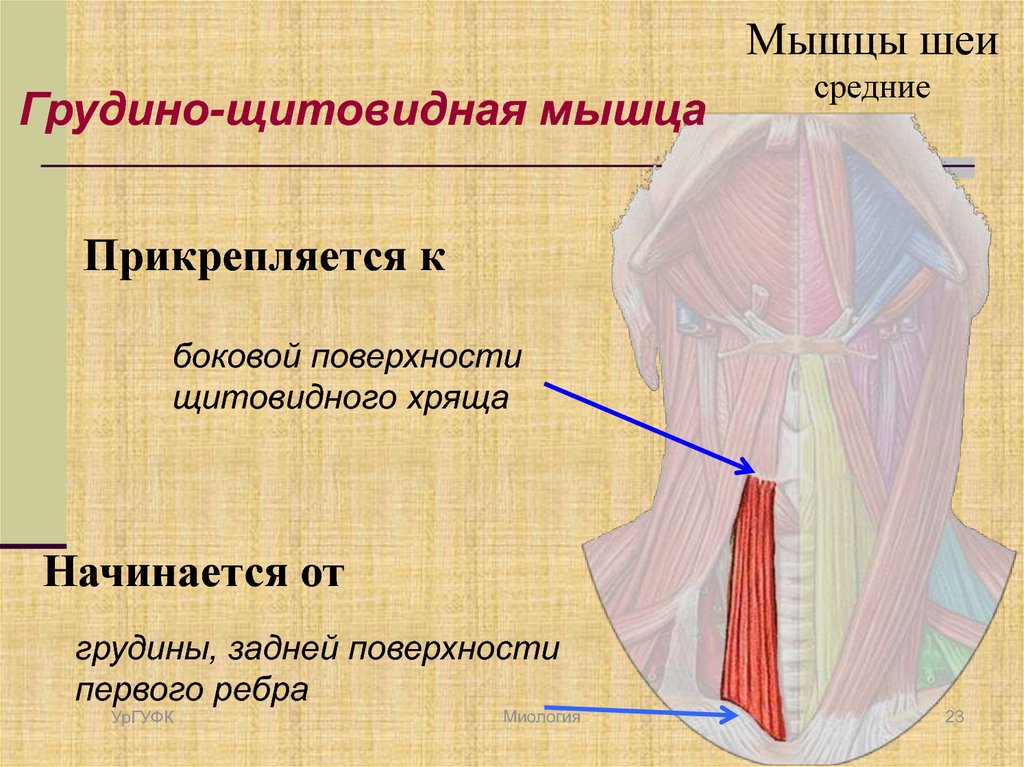 Мышцы шеи
средние

Грудино-щитовидная мышца

Прикрепляется к

боковой поверхности щитовидного хряща

Начинается от

грудины, задней поверхности первого ребра

УрГУФК

Миология

23